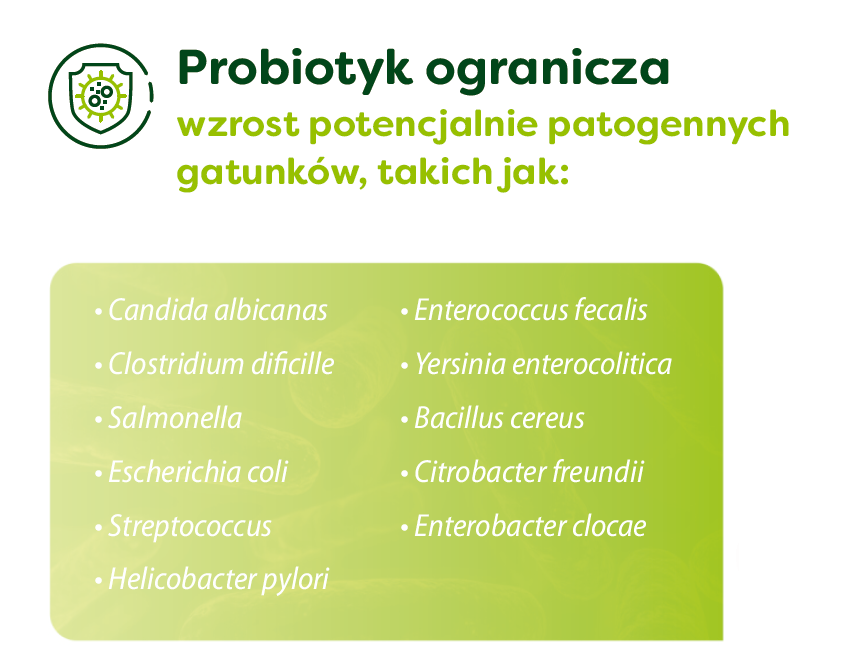 Probiotyk ogranicza
wzrost potencjalnie patogennych gatunków, takich jak:

• Candida albicanas
• Clostridium dificille
• Salmonella
• Escherichia coli
• Streptococcus
• Helicobacter pylori

• Enterococcus fecalis
• Yersinia enterocolitica
• Bacillus cereus
• Citrobacter freundii
• Enterobacter clocae